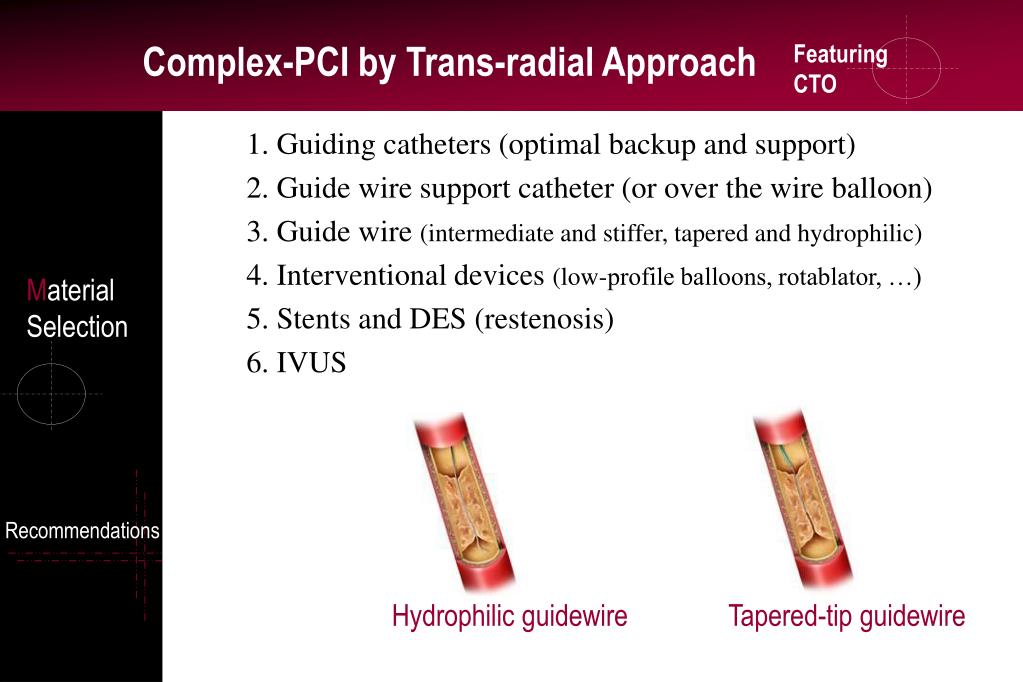 Complex-PCI by Trans-radial Approach

Featuring CTO

Material Selection

Recommendations

1. Guiding catheters (optimal backup and support)
2. Guide wire support catheter (or over the wire balloon)
3. Guide wire (intermediate and stiffer, tapered and hydrophilic)
4. Interventional devices (low-profile balloons, rotablator, …)
5. Stents and DES (restenosis)
6. IVUS

Hydrophilic guidewire

Tapered-tip guidewire